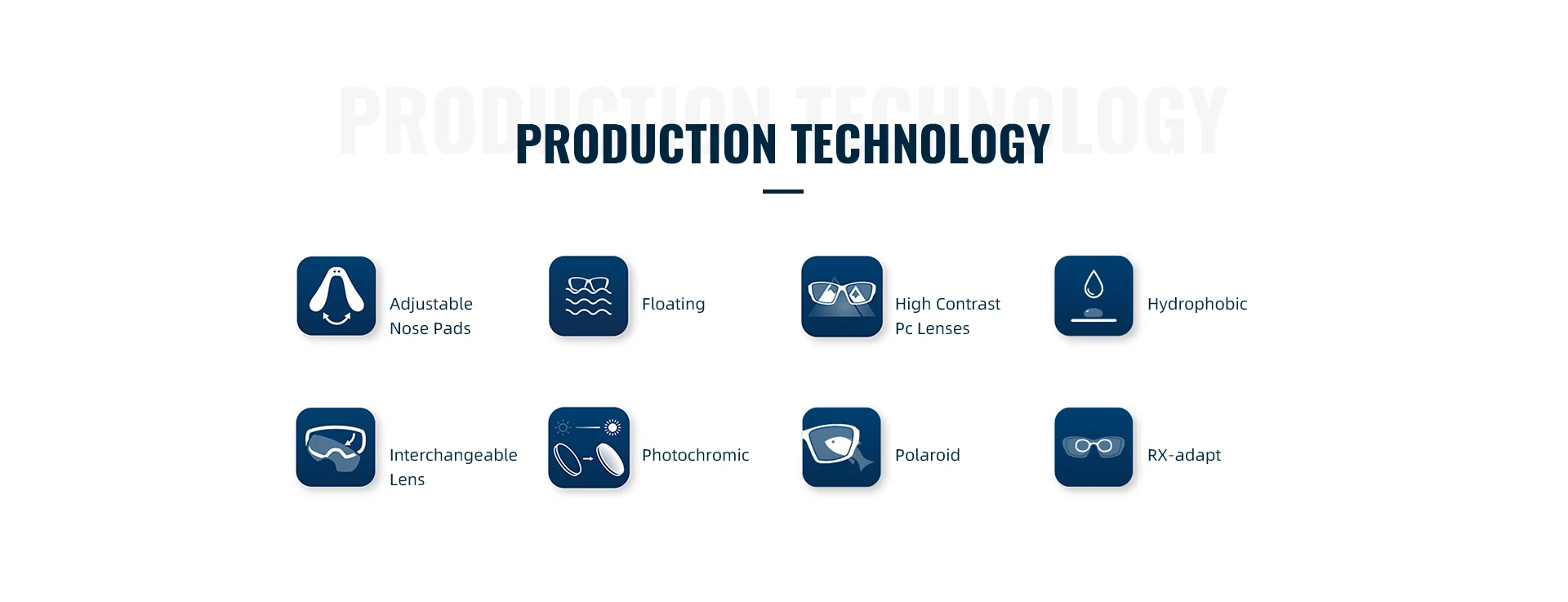 PRODUCTION TECHNOLOGY

PRODUCTION TECHNOLOGY

Adjustable Nose Pads

Floating

High Contrast Pc Lenses

Hydrophobic

Interchangeable Lens

Photochromic

Polaroid

RX-adapt